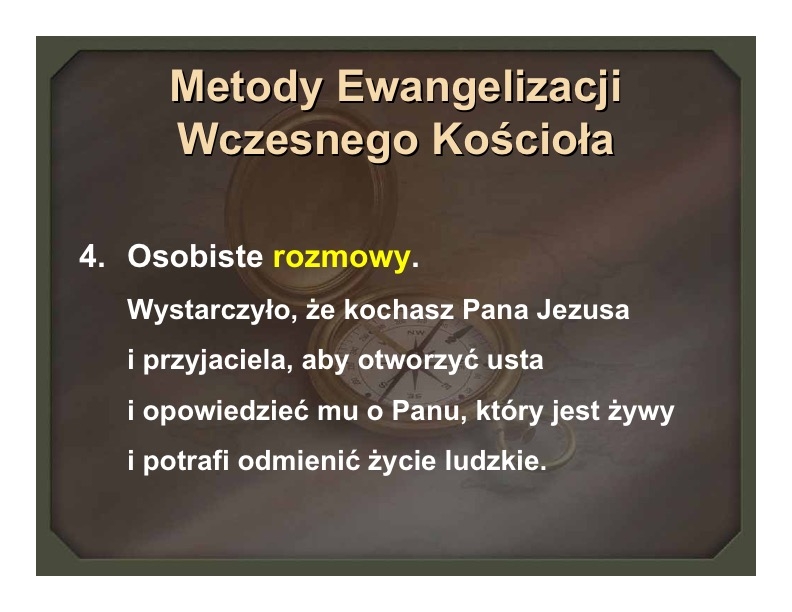 Metody Ewangelizacji Wczesnego Kościoła

4. Osobiste rozmowy.

Wystarczyło, że kochasz Pana Jezusa i przyjaciela, aby otworzyć usta i opowiedzieć mu o Panu, który jest żywy i potrafi odmienić życie ludzkie.